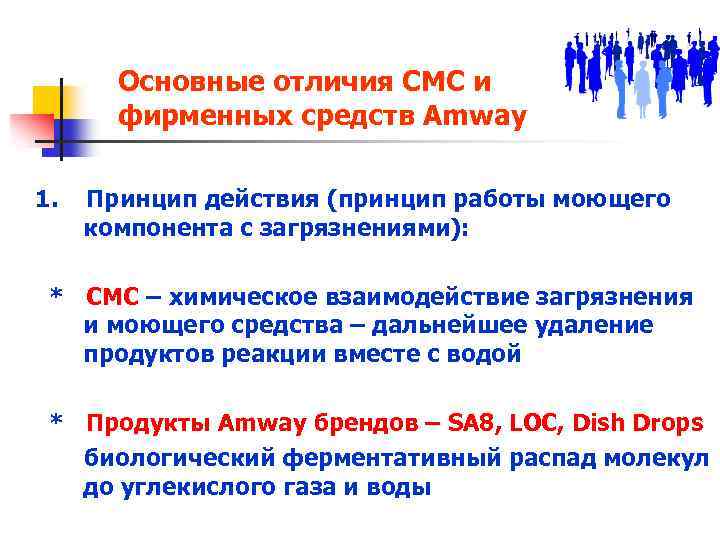 Основные отличия СМС и фирменных средств Amway

1. Принцип действия (принцип работы моющего компонента с загрязнениями):

* СМС – химическое взаимодействие загрязнения и моющего средства – дальнейшее удаление продуктов реакции вместе с водой

* Продукты Amway брендов – SA8, LOC, Dish Drops биологический ферментативный распад молекул до углекислого газа и воды